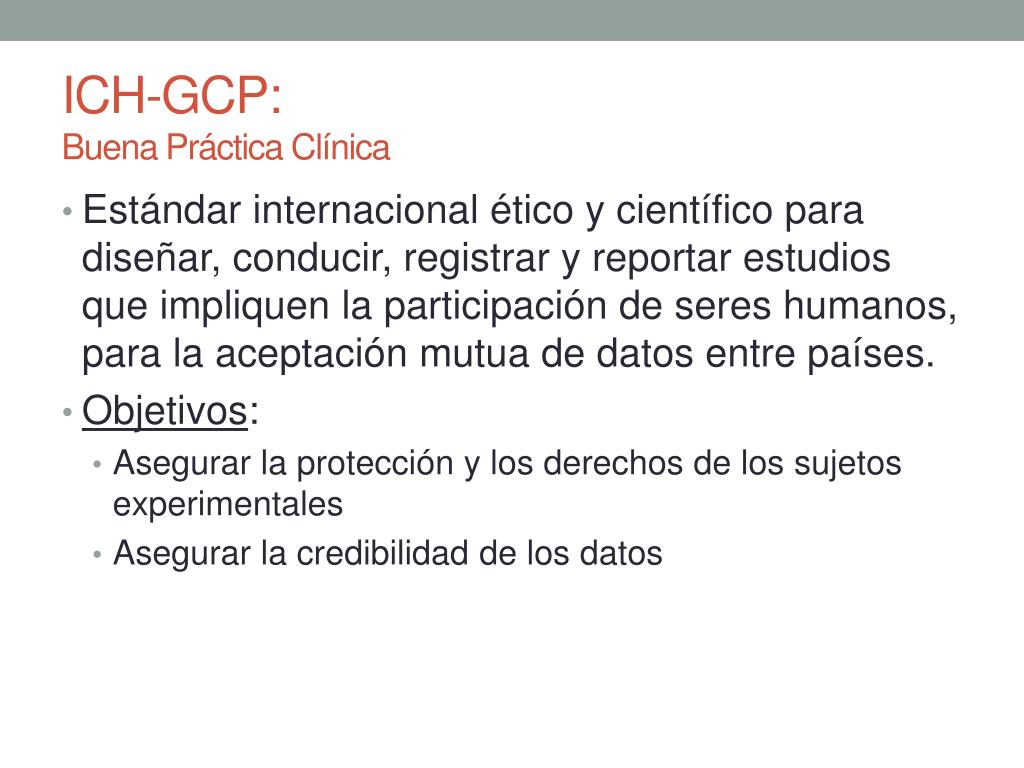 ICH-GCP:
Buena Práctica Clínica

• Estándar internacional ético y científico para diseñar, conducir, registrar y reportar estudios que impliquen la participación de seres humanos, para la aceptación mutua de datos entre países.
• Objetivos:
  • Asegurar la protección y los derechos de los sujetos experimentales
  • Asegurar la credibilidad de los datos